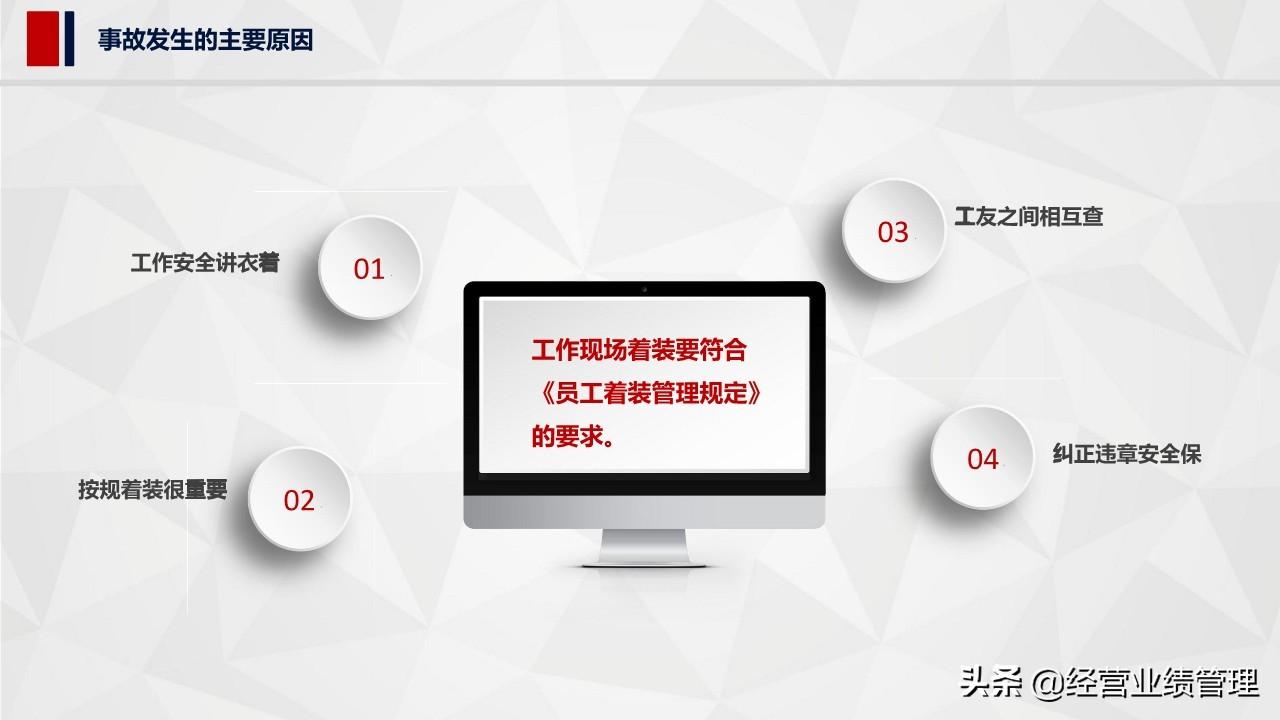 事故发生的主要原因

工作安全讲衣着 01

按规着装很重要 02

工作现场着装要符合《员工着装管理规定》的要求。

03 工友之间相互查

04 纠正违章安全保

头条 @经营业绩管理